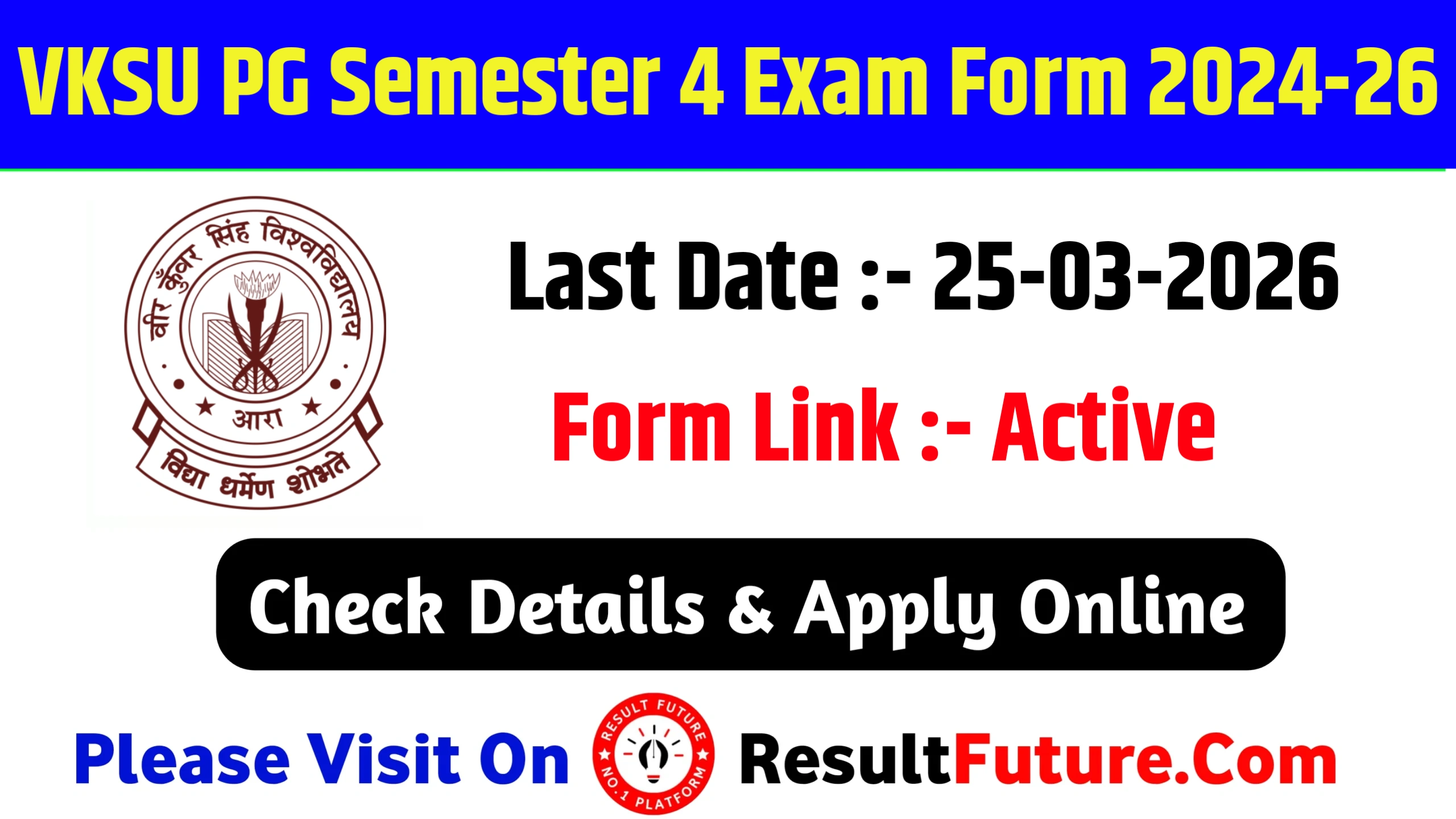 VKSU PG Semester 4 Exam Form 2024-26

वीर कुँवर सिंह विश्वविद्यालय
आरा
विद्या धर्मेण शोभते

Last Date :- 25-03-2026

Form Link :- Active

Check Details & Apply Online

Please Visit On
RESULT FUTURE
NO.1 PLATFORM
ResultFuture.Com